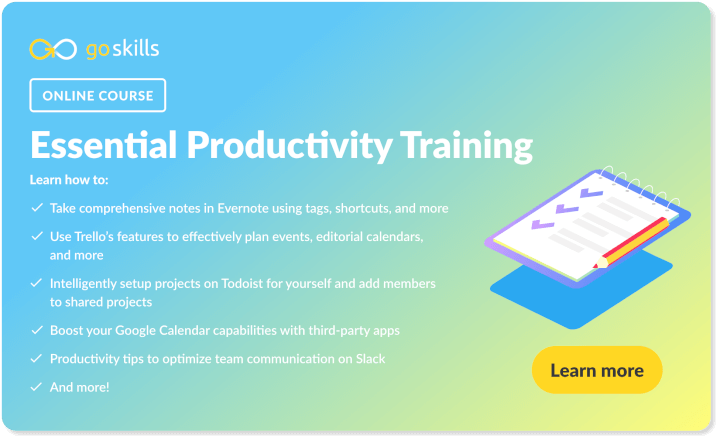 goskills

ONLINE COURSE

Essential Productivity Training

Learn how to:

✓ Take comprehensive notes in Evernote using tags, shortcuts, and more

✓ Use Trello's features to effectively plan events, editorial calendars, and more

✓ Intelligently setup projects on Todoist for yourself and add members to shared projects

✓ Boost your Google Calendar capabilities with third-party apps

✓ Productivity tips to optimize team communication on Slack

✓ And more!

Learn more